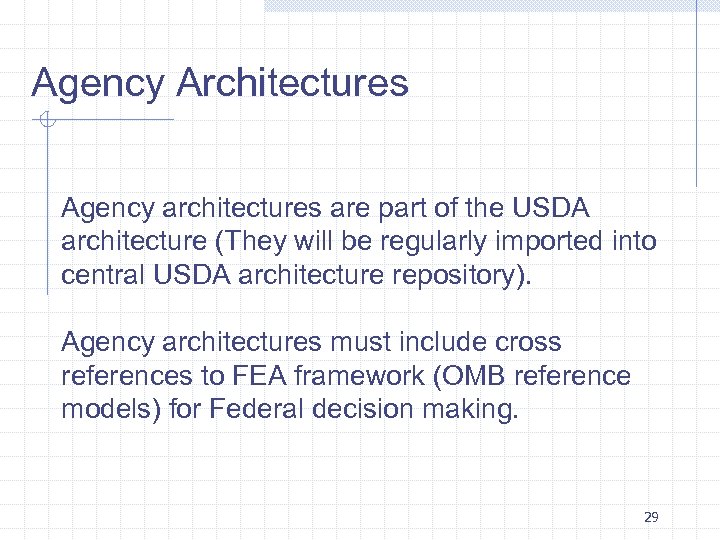 Agency Architectures

Agency architectures are part of the USDA architecture (They will be regularly imported into central USDA architecture repository).

Agency architectures must include cross references to FEA framework (OMB reference models) for Federal decision making.

29